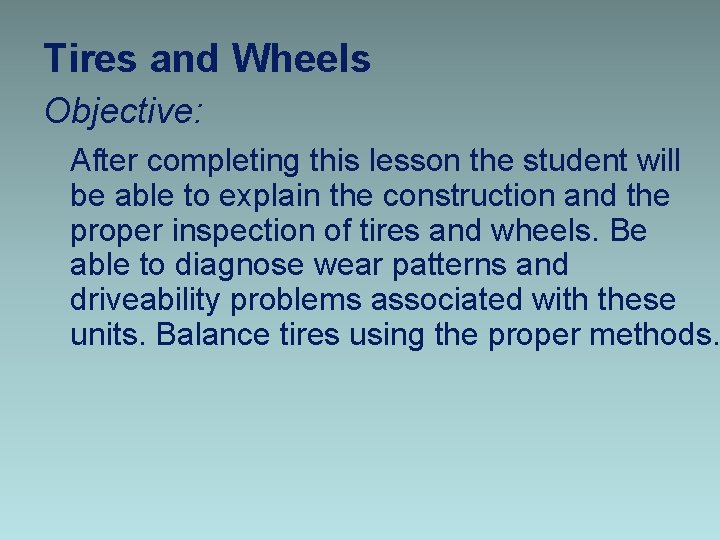 Tires and Wheels

Objective:

After completing this lesson the student will be able to explain the construction and the proper inspection of tires and wheels. Be able to diagnose wear patterns and driveability problems associated with these units. Balance tires using the proper methods.